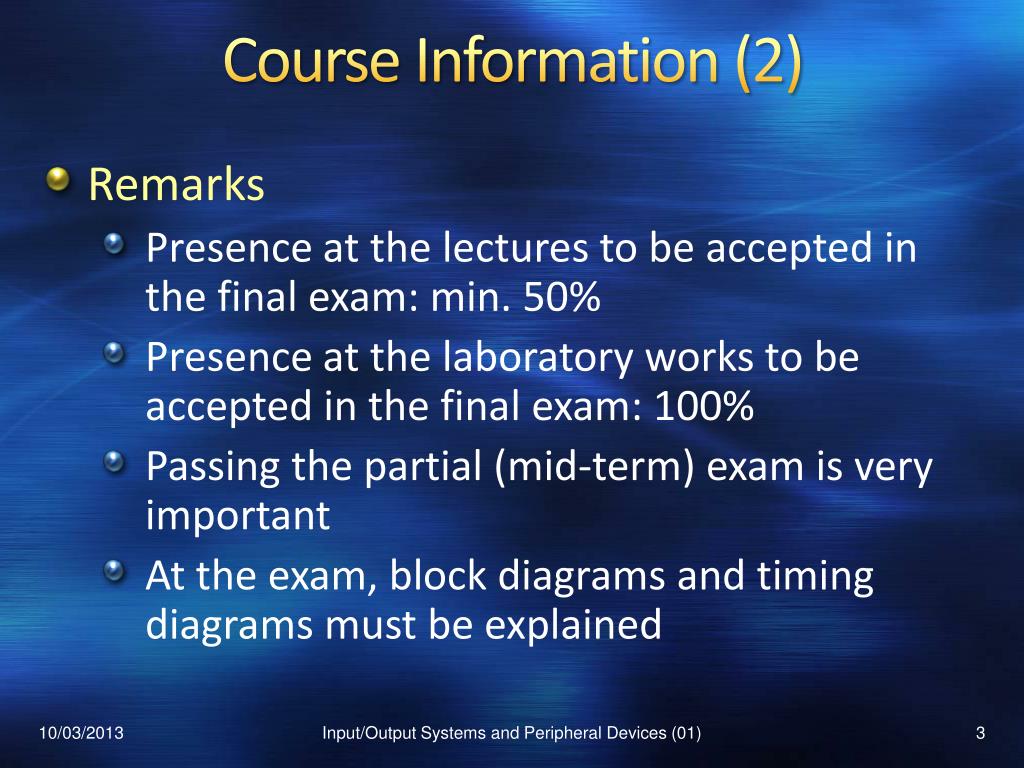 Course Information (2)

Remarks

Presence at the lectures to be accepted in the final exam: min. 50%

Presence at the laboratory works to be accepted in the final exam: 100%

Passing the partial (mid-term) exam is very important

At the exam, block diagrams and timing diagrams must be explained

10/03/2013

Input/Output Systems and Peripheral Devices (01)

3